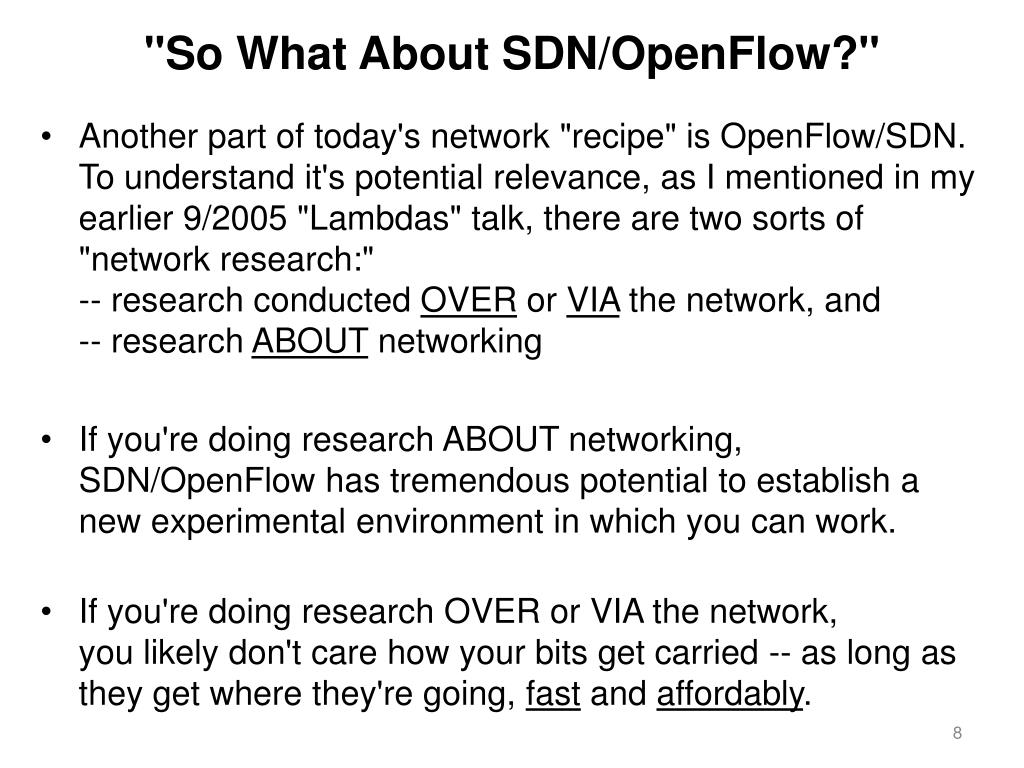 "So What About SDN/OpenFlow?"

• Another part of today's network "recipe" is OpenFlow/SDN. To understand it's potential relevance, as I mentioned in my earlier 9/2005 "Lambdas" talk, there are two sorts of "network research:"
-- research conducted OVER or VIA the network, and
-- research ABOUT networking

• If you're doing research ABOUT networking, SDN/OpenFlow has tremendous potential to establish a new experimental environment in which you can work.

• If you're doing research OVER or VIA the network, you likely don't care how your bits get carried -- as long as they get where they're going, fast and affordably.

8